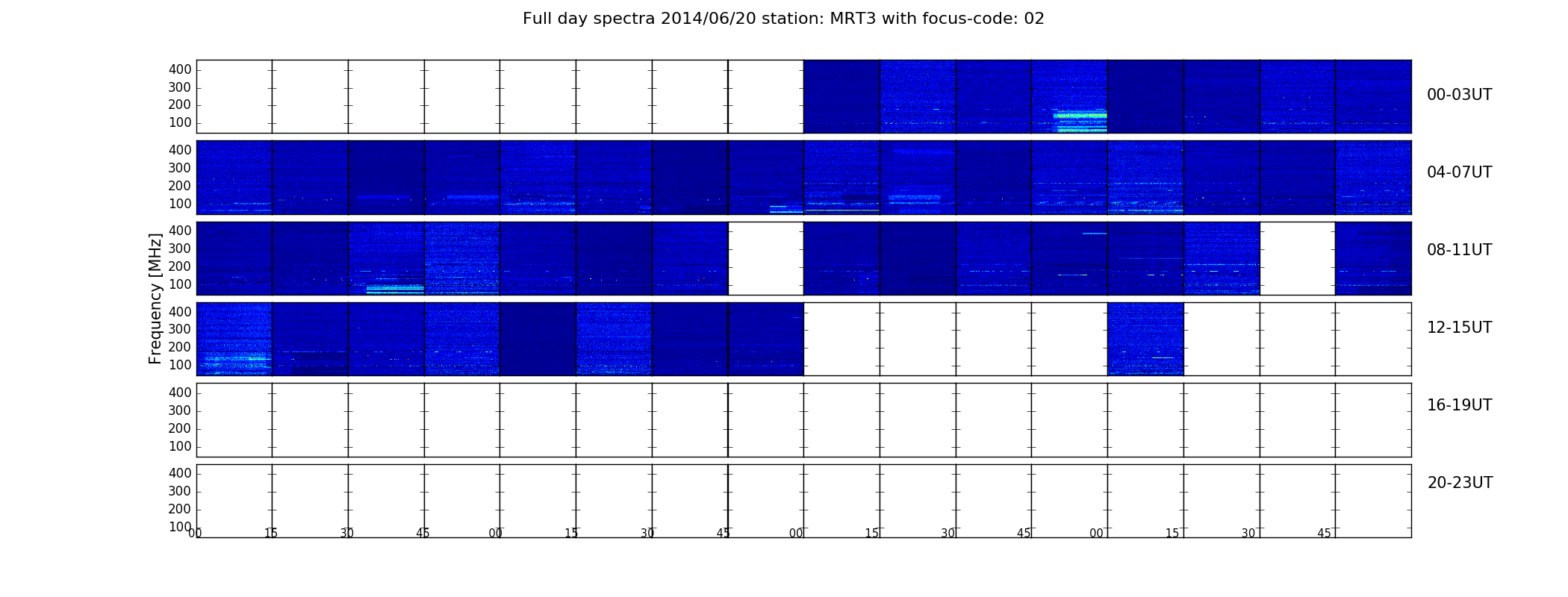 Full day spectra 2014/06/20 station: MRT3 with focus-code: 02

Frequency [MHz]

400
300
200
100

00-03UT

400
300
200
100

04-07UT

400
300
200
100

08-11UT

400
300
200
100

12-15UT

400
300
200
100

16-19UT

400
300
200
100

20-23UT

00 15 30 45 00 15 30 45 00 15 30 45 00 15 30 45